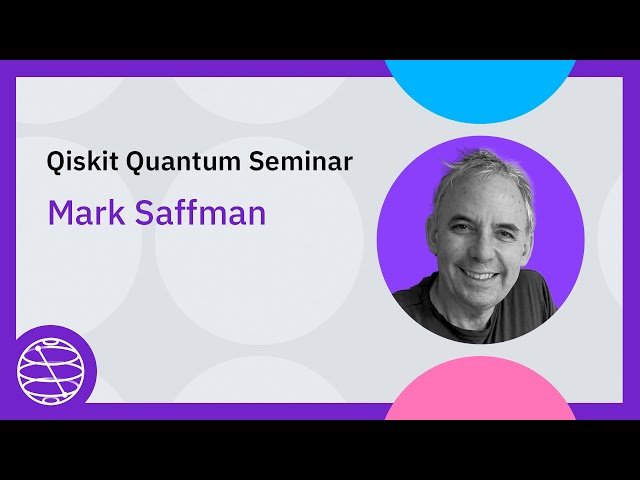 Qiskit Quantum Seminar

Mark Saffman